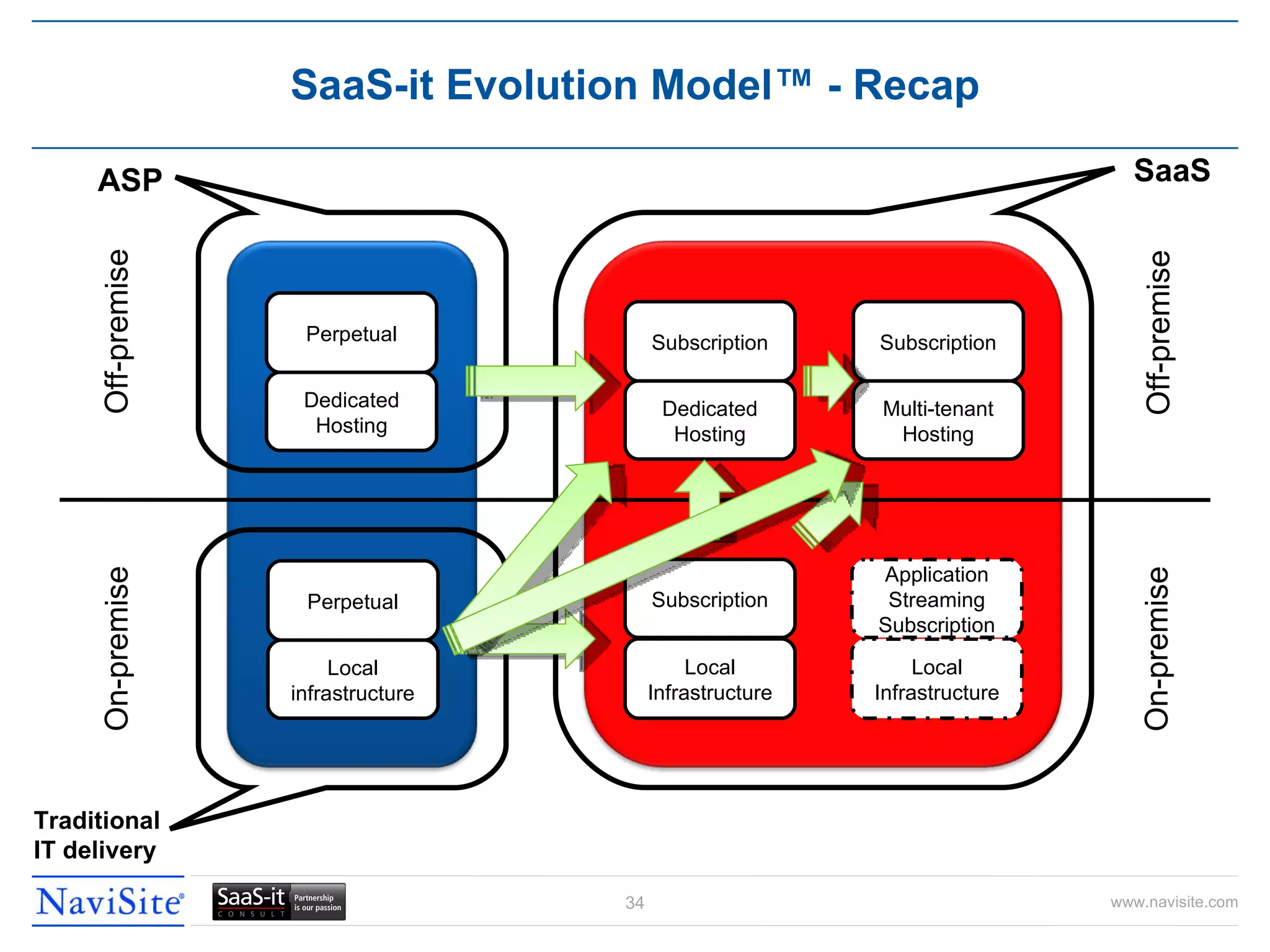 SaaS-it Evolution Model™ - Recap

ASP

SaaS

Off-premise

Perpetual

Dedicated Hosting

Subscription

Dedicated Hosting

Subscription

Multi-tenant Hosting

Off-premise

On-premise

Perpetual

Local infrastructure

Subscription

Local Infrastructure

Application Streaming Subscription

Local Infrastructure

On-premise

Traditional IT delivery

NaviSite®

SaaS-it CONSULT Partnership is our passion

34

www.navisite.com